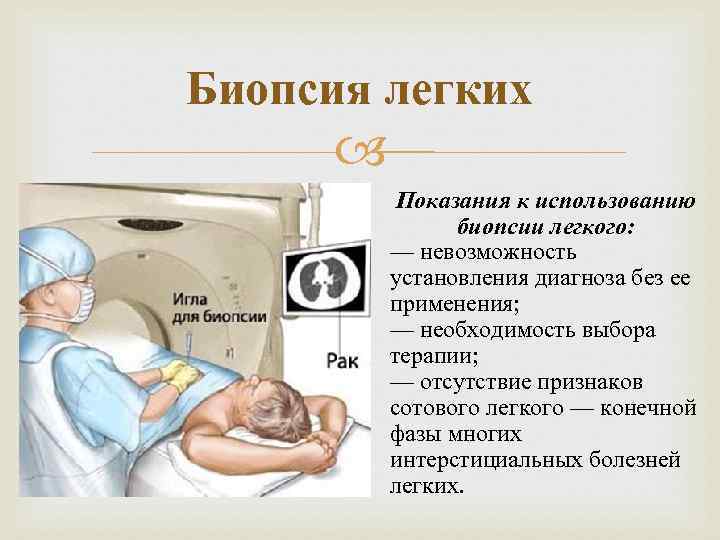 Биопсия легких

Игла для биопсии

Рак

Показания к использованию биопсии легкого:
— невозможность установления диагноза без ее применения;
— необходимость выбора терапии;
— отсутствие признаков сотового легкого — конечной фазы многих интерстициальных болезней легких.